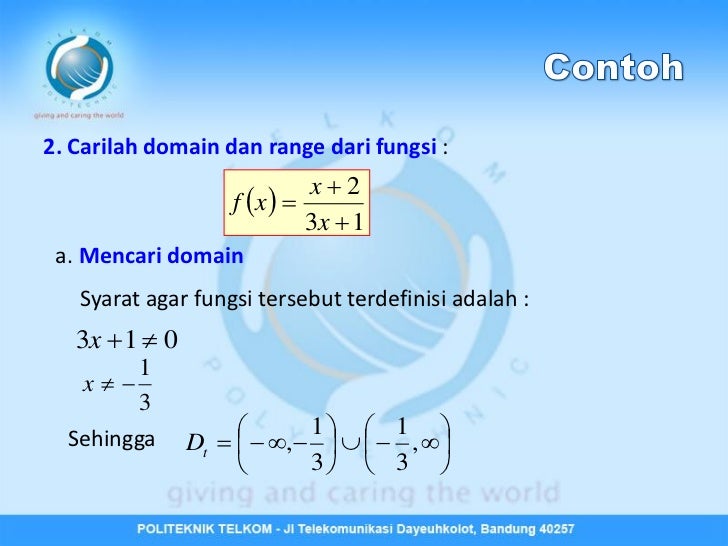 TELKOM POLYTECHNIC
giving and caring the world

Contoh

2. Carilah domain dan range dari fungsi :

$f(x) = \frac{x+2}{3x+1}$

a. Mencari domain

Syarat agar fungsi tersebut terdefinisi adalah :

$3x+1 \neq 0$

$x \neq -\frac{1}{3}$

Sehingga $D_t = \left(-\infty, -\frac{1}{3}\right) \cup \left(-\frac{1}{3}, \infty\right)$

TELKOM POLYTECHNIC
giving and caring the world

POLITEKNIK TELKOM - Jl Telekomunikasi Dayeuhkolot, Bandung 40257